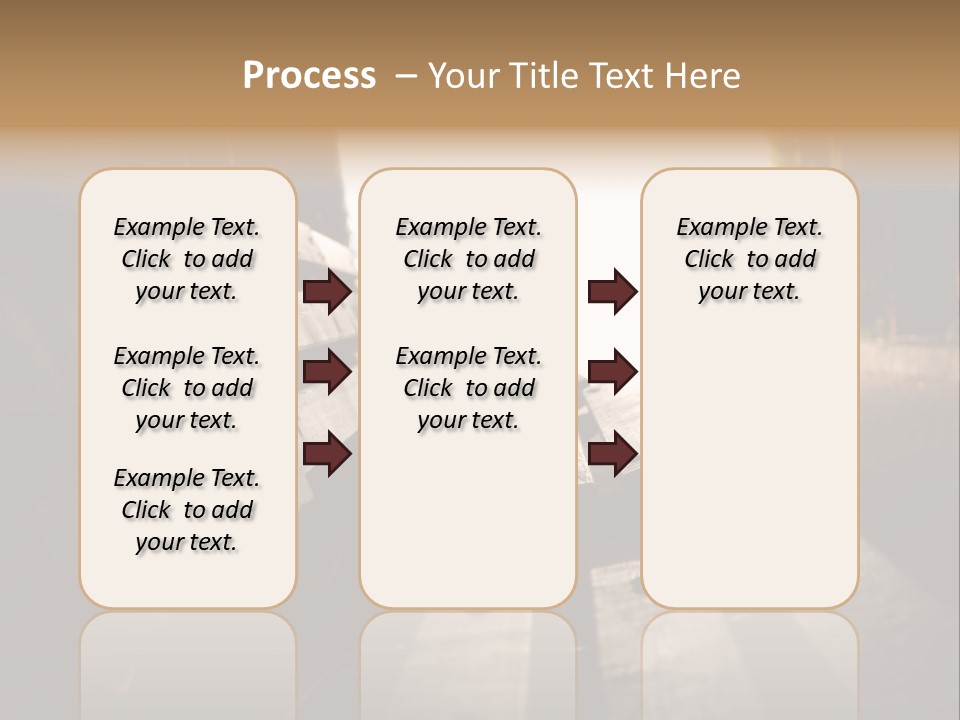 Process – Your Title Text Here

Example Text. Click to add your text.

Example Text. Click to add your text.

Example Text. Click to add your text.

Example Text. Click to add your text.

Example Text. Click to add your text.

Example Text. Click to add your text.